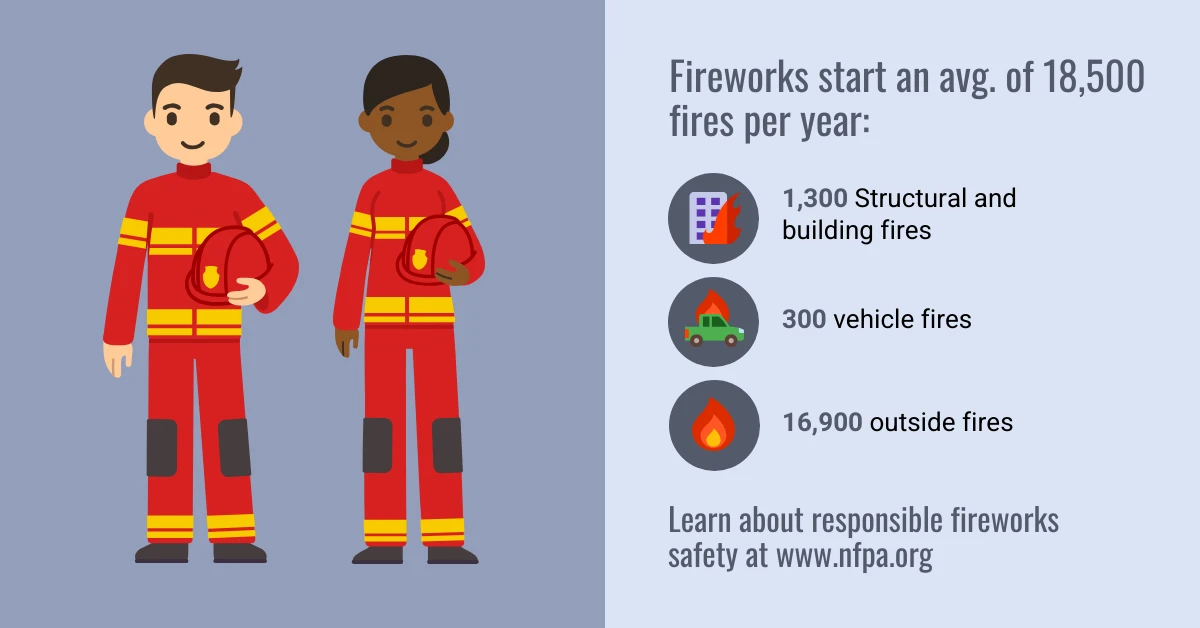 Fireworks start an avg. of 18,500 fires per year:

1,300 Structural and building fires

300 vehicle fires

16,900 outside fires

Learn about responsible fireworks safety at www.nfpa.org